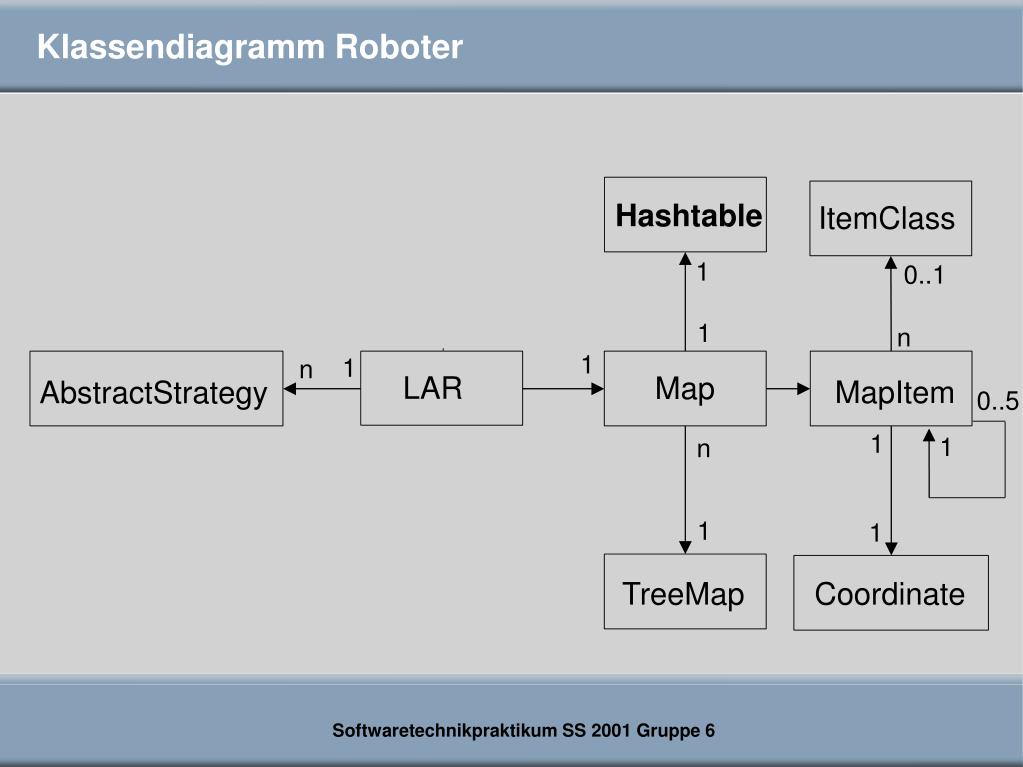 Klassendiagramm Roboter

Hashtable

ItemClass

1

0..1

1

n

AbstractStrategy

n

1

LAR

1

Map

MapItem

0..5

n

1

1

1

1

TreeMap

Coordinate

Softwaretechnikpraktikum SS 2001 Gruppe 6